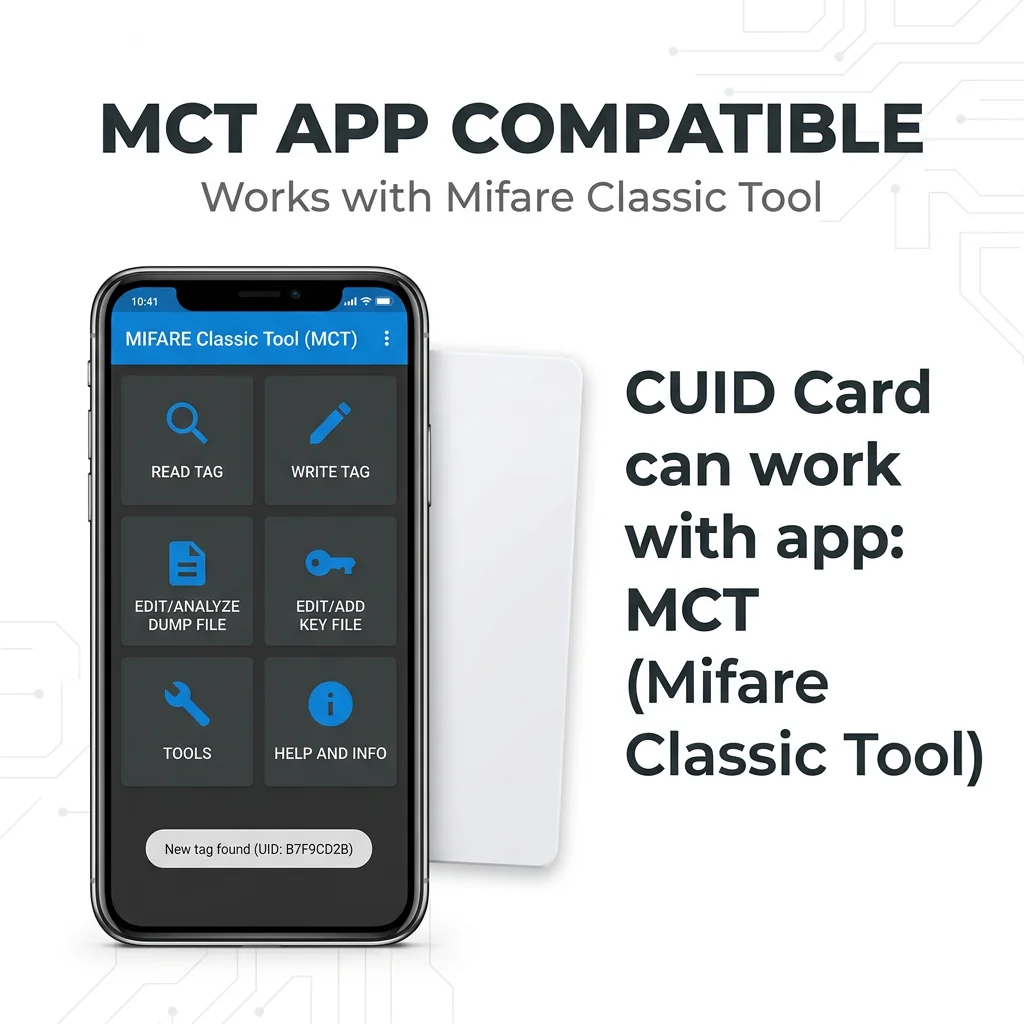 MCT APP COMPATIBLE
Works with Mifare Classic Tool

10:41

MIFARE Classic Tool (MCT)

READ TAG

WRITE TAG

EDIT/ANALYZE DUMP FILE

EDIT/ADD KEY FILE

TOOLS

HELP AND INFO

New tag found (UID: B7F9CD2B)

CUID Card can work with app: MCT (Mifare Classic Tool)